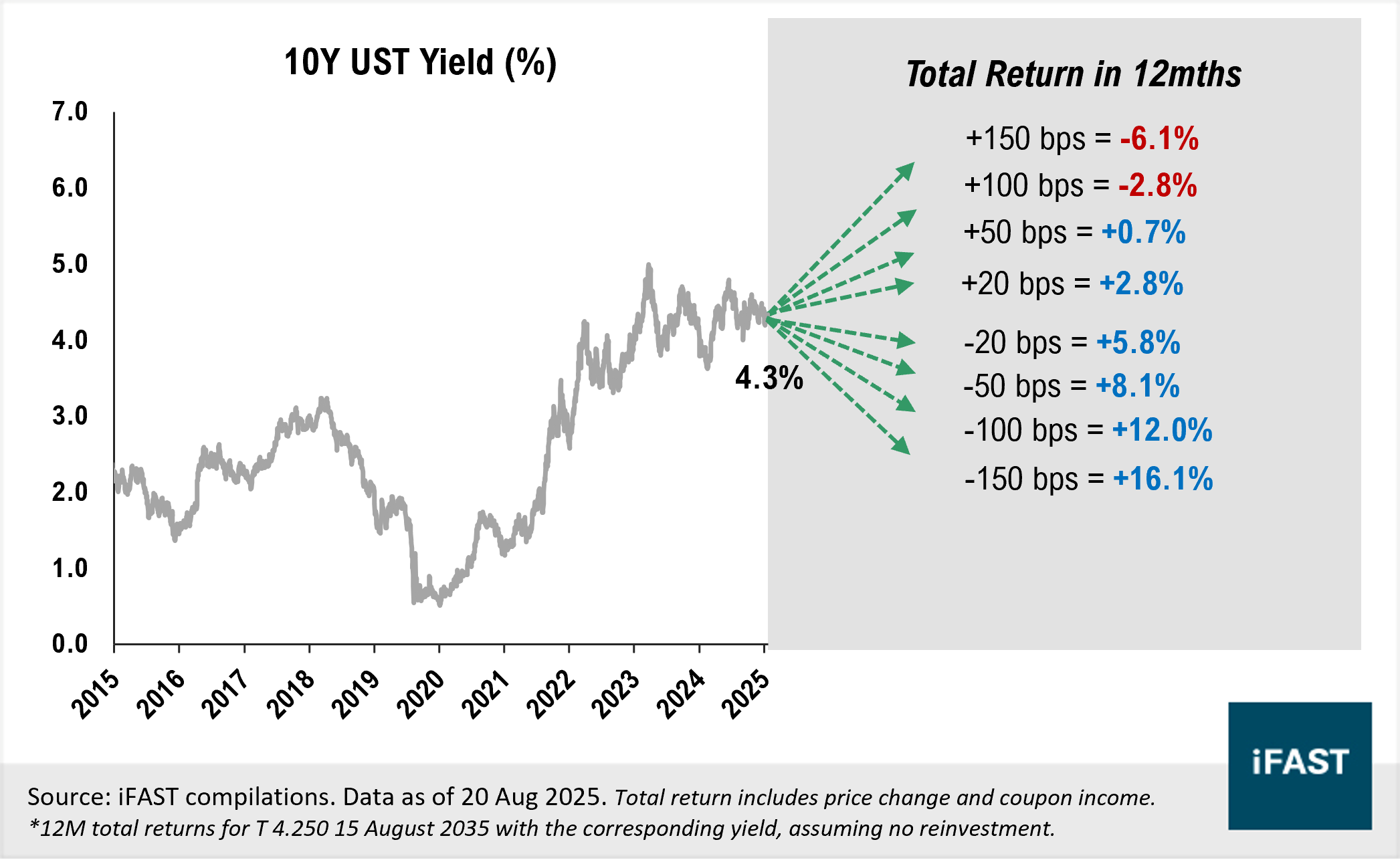 10Y UST Yield (%)

7.0
6.0
5.0
4.0
3.0
2.0
1.0
0.0

2015 2016 2017 2018 2019 2020 2021 2022 2023 2024 2025

4.3%

Total Return in 12mths

+150 bps = -6.1%
+100 bps = -2.8%
+50 bps = +0.7%
+20 bps = +2.8%
-20 bps = +5.8%
-50 bps = +8.1%
-100 bps = +12.0%
-150 bps = +16.1%

iFAST

Source: iFAST compilations. Data as of 20 Aug 2025. Total return includes price change and coupon income.
*12M total returns for T 4.250 15 August 2035 with the corresponding yield, assuming no reinvestment.